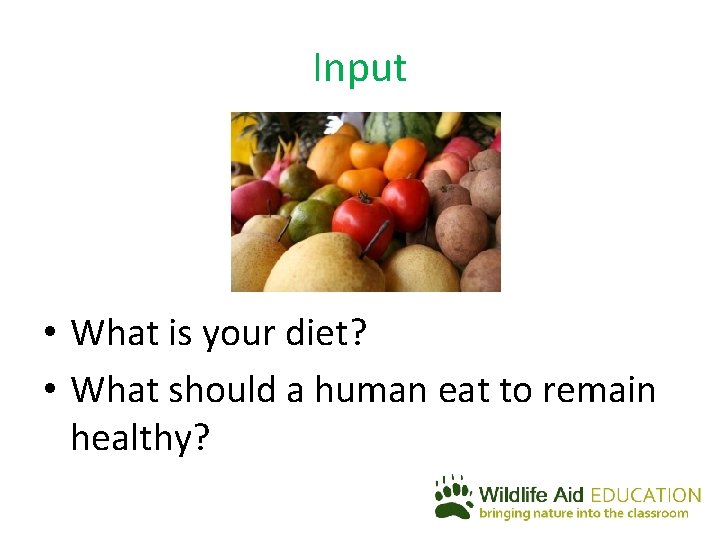 Input

• What is your diet?
• What should a human eat to remain healthy?

Wildlife Aid EDUCATION
bringing nature into the classroom